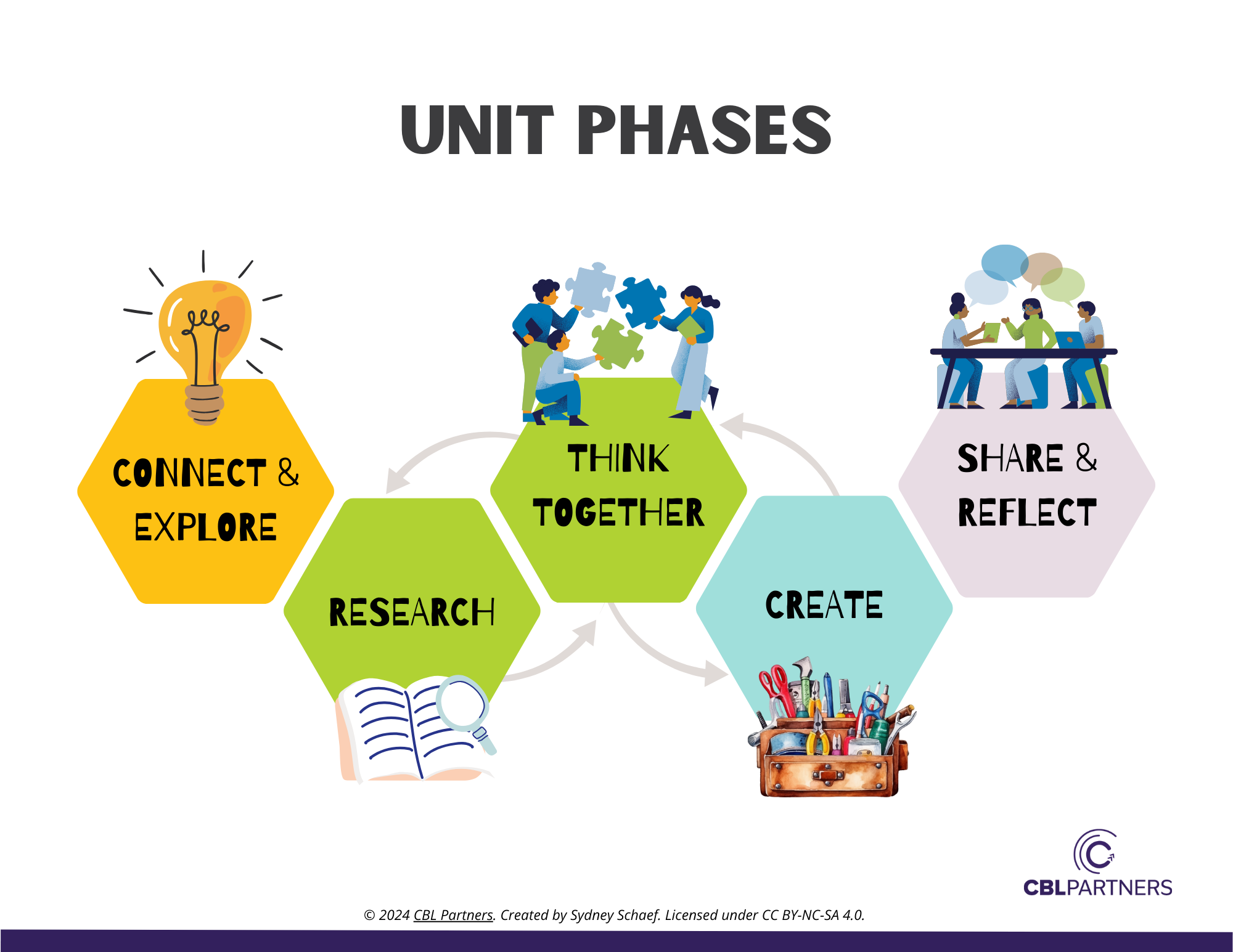 UNIT PHASES

CONNECT & EXPLORE

RESEARCH

THINK TOGETHER

CREATE

SHARE & REFLECT

CBLPARTNERS

© 2024 CBL Partners. Created by Sydney Schaef. Licensed under CC BY-NC-SA 4.0.